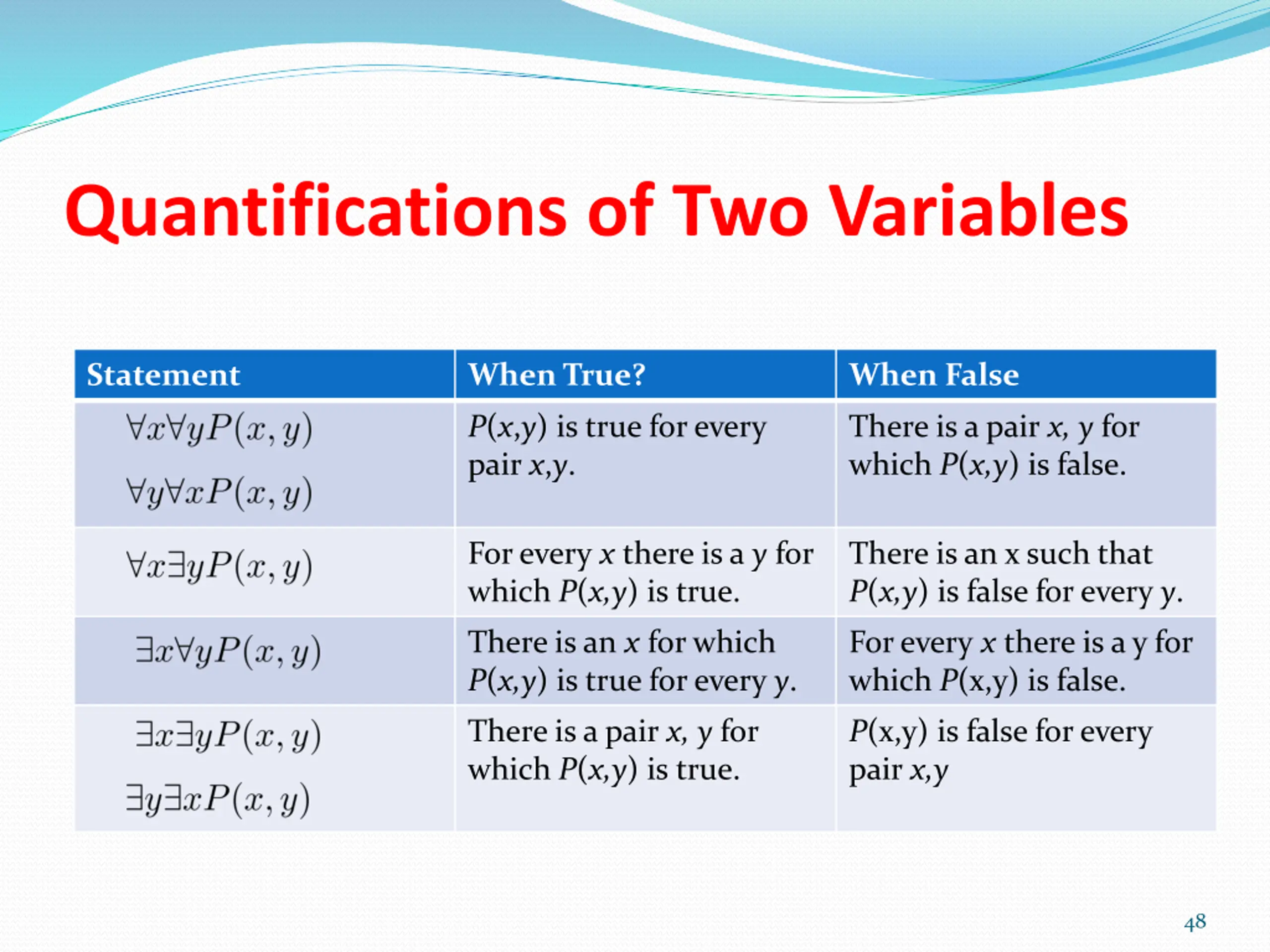 Quantifications of Two Variables

| Statement | When True? | When False |
|---|---|---|
| $\forall x \forall y P(x,y)$ $\forall y \forall x P(x,y)$ | $P(x,y)$ is true for every pair $x,y$. | There is a pair $x$, $y$ for which $P(x,y)$ is false. |
| $\forall x \exists y P(x,y)$ | For every $x$ there is a $y$ for which $P(x,y)$ is true. | There is an x such that $P(x,y)$ is false for every $y$. |
| $\exists x \forall y P(x,y)$ | There is an $x$ for which $P(x,y)$ is true for every $y$. | For every $x$ there is a y for which $P$(x,y) is false. |
| $\exists x \exists y P(x,y)$ $\exists y \exists x P(x,y)$ | There is a pair $x$, $y$ for which $P(x,y)$ is true. | $P$(x,y) is false for every pair $x,y$ |

48